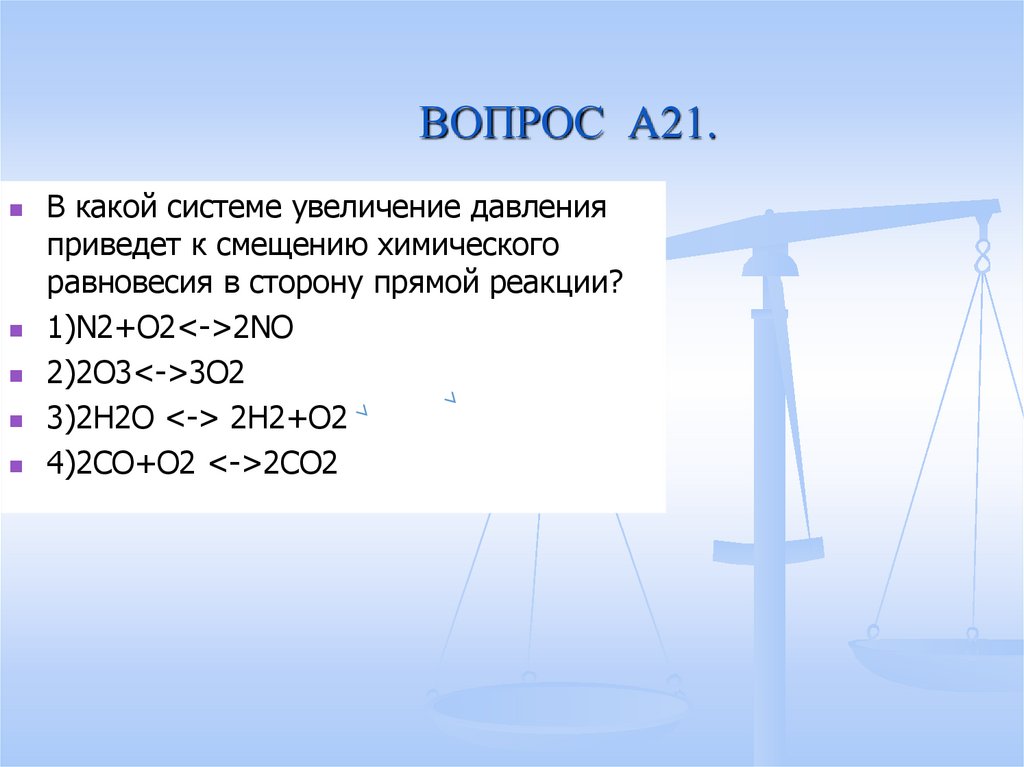 ВОПРОС А21.

В какой системе увеличение давления приведет к смещению химического равновесия в сторону прямой реакции?

1)N2+O2<->2NO

2)2O3<->3O2

3)2H2O <-> 2H2+O2

4)2CO+O2 <->2CO2